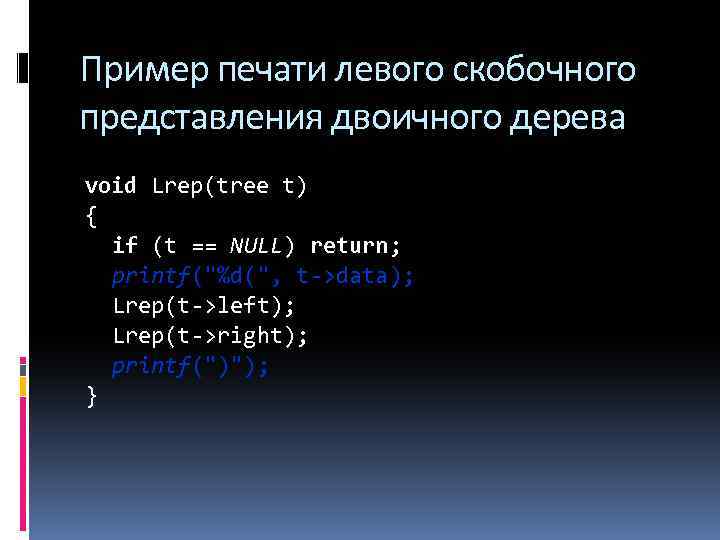 Пример печати левого скобочного представления двоичного дерева

void Lrep(tree t)
{
  if (t == NULL) return;
  printf("%d(", t->data);
  Lrep(t->left);
  Lrep(t->right);
  printf(")");
}